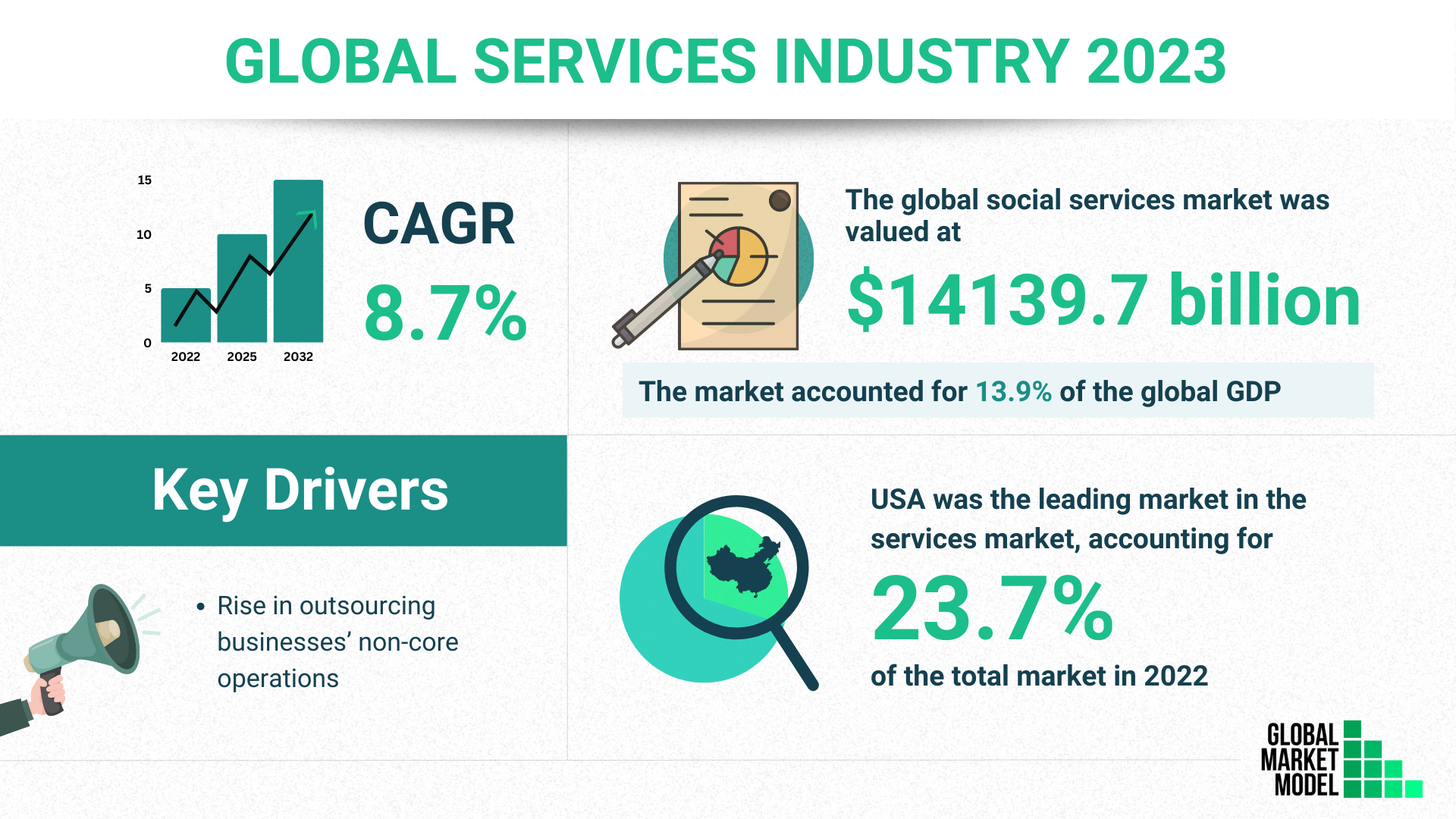 GLOBAL SERVICES INDUSTRY 2023

15
10
5
0
2022
2025
2032

CAGR
8.7%

The global social services market was valued at
$14139.7 billion

The market accounted for 13.9% of the global GDP

Key Drivers

• Rise in outsourcing businesses' non-core operations

USA was the leading market in the services market, accounting for
23.7%
of the total market in 2022

GLOBAL MARKET MODEL